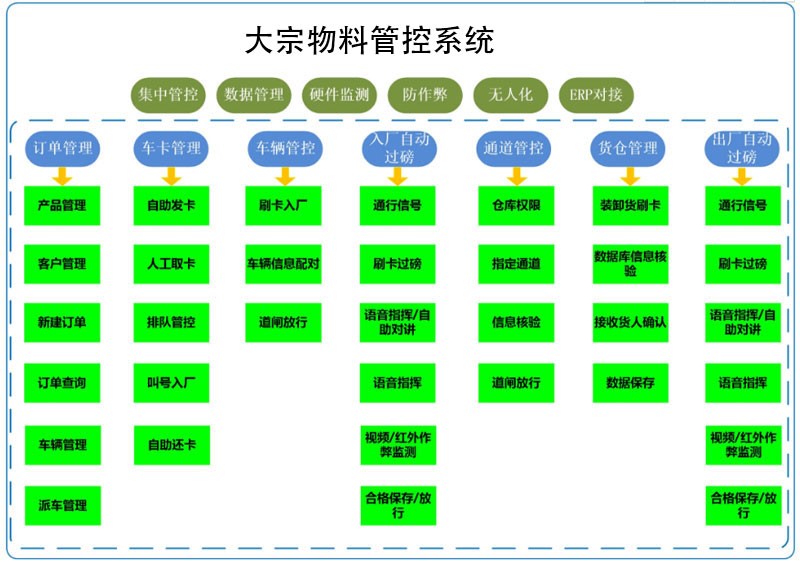 大宗物料管控系统

集中管控 数据管理 硬件监测 防作弊 无人化 ERP对接

订单管理
产品管理
客户管理
新建订单
订单查询
车辆管理
派车管理

车卡管理
自助发卡
人工取卡
排队管控
叫号入厂
自助还卡

车辆管控
刷卡入厂
车辆信息配对
道闸放行

入厂自动过磅
通行信号
刷卡过磅
语音指挥/自助对讲
语音指挥
视频/红外作弊监测
合格保存/放行

通道管控
仓库权限
指定通道
信息核验
道闸放行

货仓管理
装卸货刷卡
数据库信息核验
接收货人确认
数据保存

出厂自动过磅
通行信号
刷卡过磅
语音指挥/自助对讲
语音指挥
视频/红外作弊监测
合格保存/放行